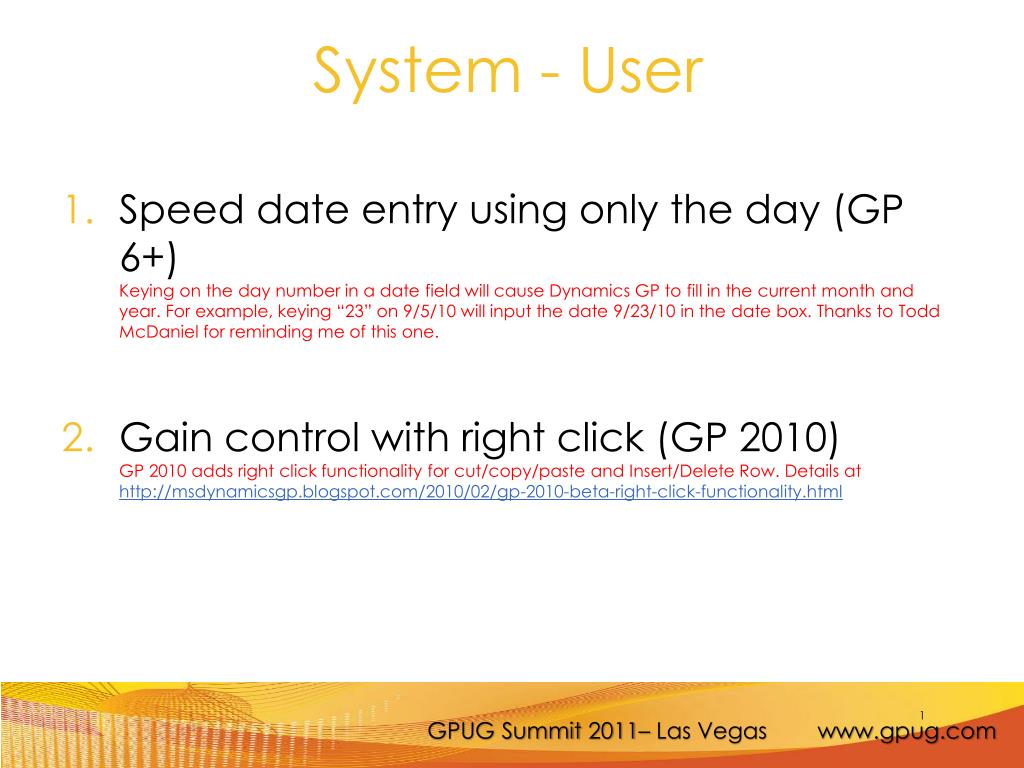 System - User

1. Speed date entry using only the day (GP 6+)
Keying on the day number in a date field will cause Dynamics GP to fill in the current month and year. For example, keying “23” on 9/5/10 will input the date 9/23/10 in the date box. Thanks to Todd McDaniel for reminding me of this one.

2. Gain control with right click (GP 2010)
GP 2010 adds right click functionality for cut/copy/paste and Insert/Delete Row. Details at http://msdynamicsgp.blogspot.com/2010/02/gp-2010-beta-right-click-functionality.html

1

GPUG Summit 2011– Las Vegas www.gpug.com